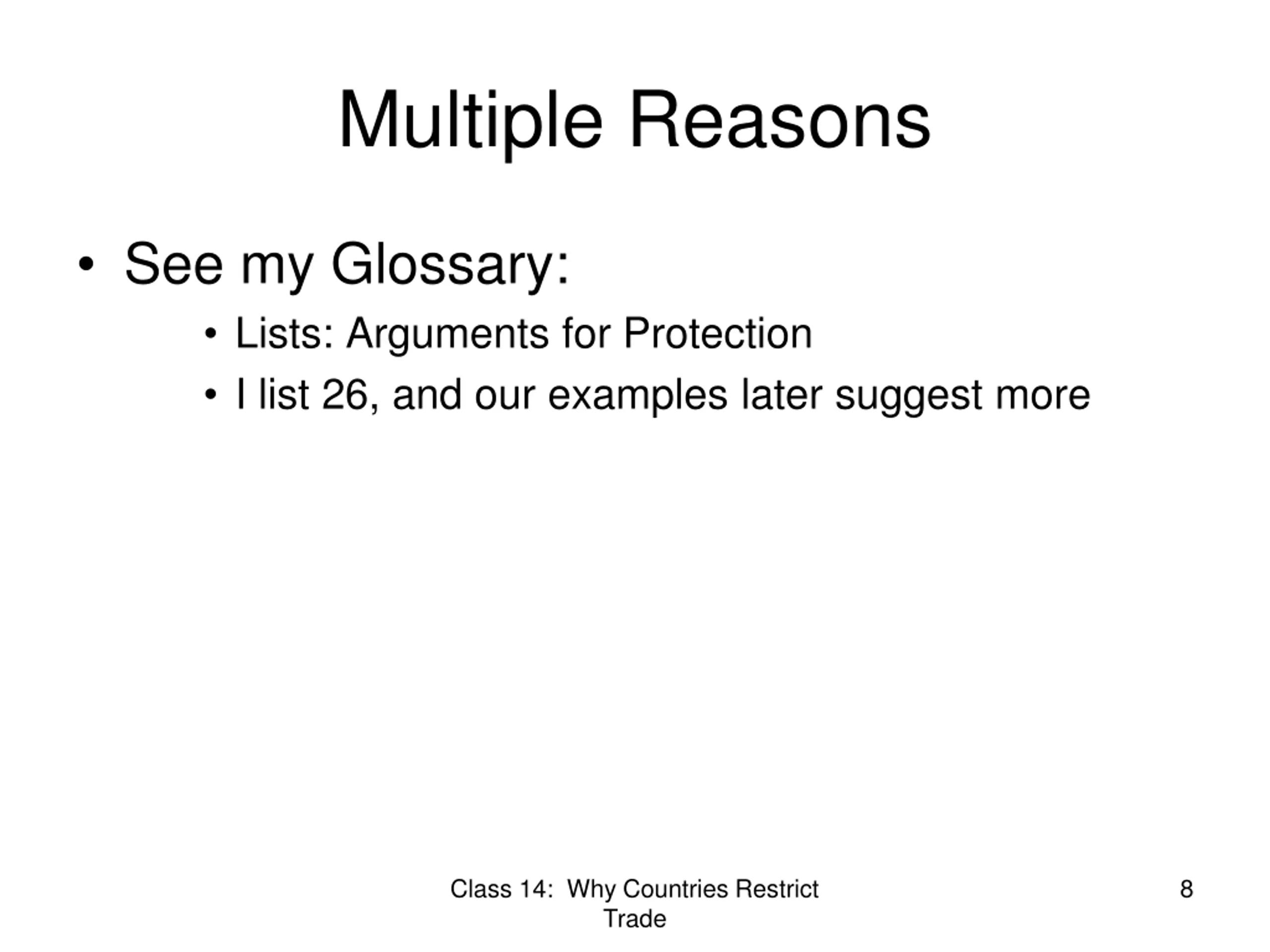 Multiple Reasons

• See my Glossary:
  • Lists: Arguments for Protection
  • I list 26, and our examples later suggest more

Class 14: Why Countries Restrict Trade

8